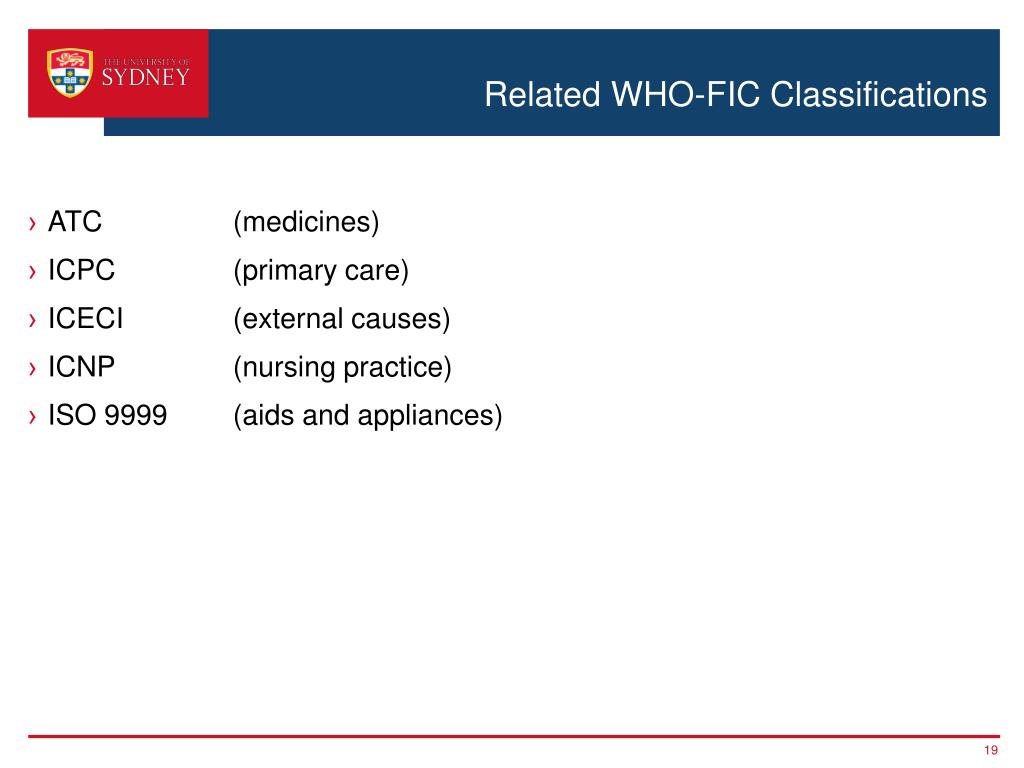 THE UNIVERSITY OF SYDNEY

Related WHO-FIC Classifications

› ATC (medicines)
› ICPC (primary care)
› ICECI (external causes)
› ICNP (nursing practice)
› ISO 9999 (aids and appliances)

19